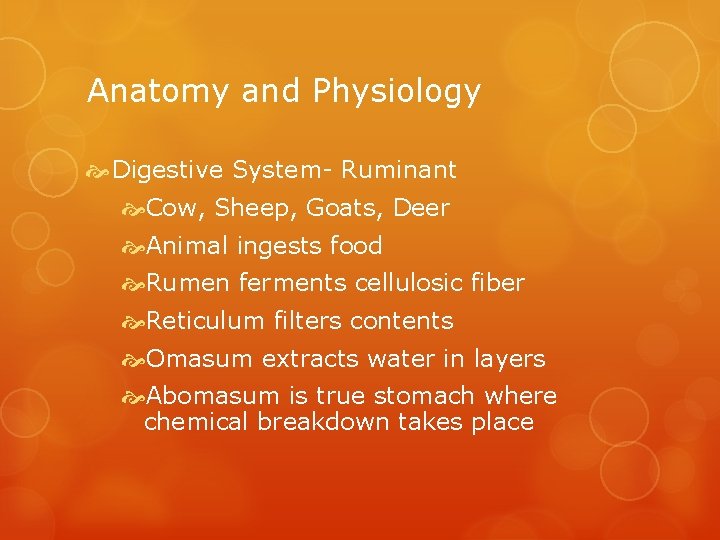 Anatomy and Physiology

Digestive System- Ruminant

Cow, Sheep, Goats, Deer

Animal ingests food

Rumen ferments cellulosic fiber

Reticulum filters contents

Omasum extracts water in layers

Abomasum is true stomach where chemical breakdown takes place